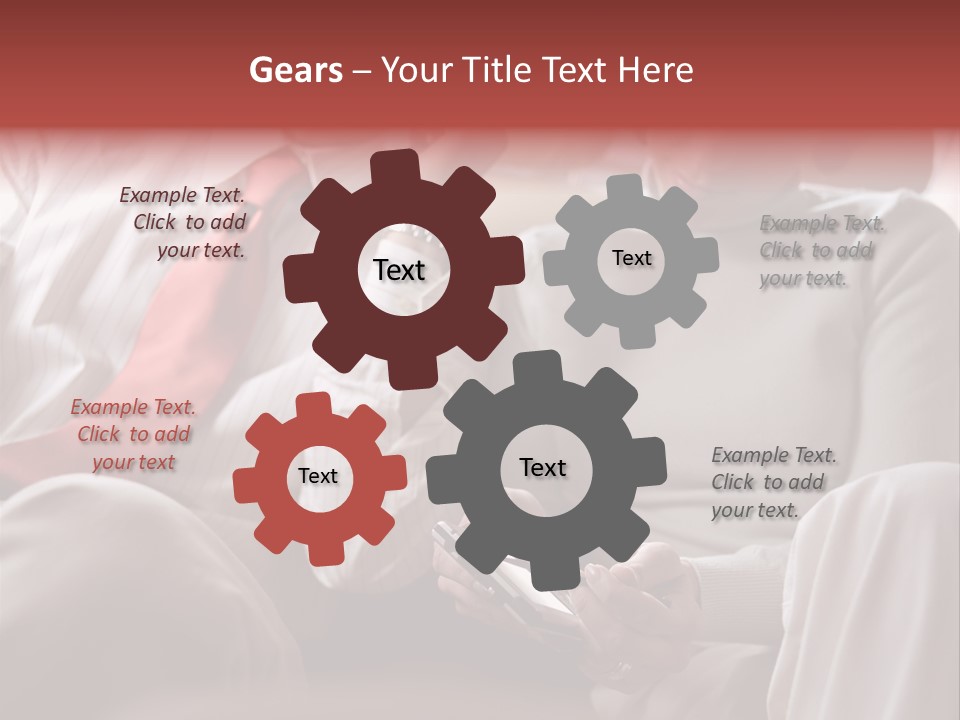 Gears – Your Title Text Here

Example Text. Click to add your text.

Text

Text

Example Text. Click to add your text.

Example Text. Click to add your text

Text

Text

Example Text. Click to add your text.